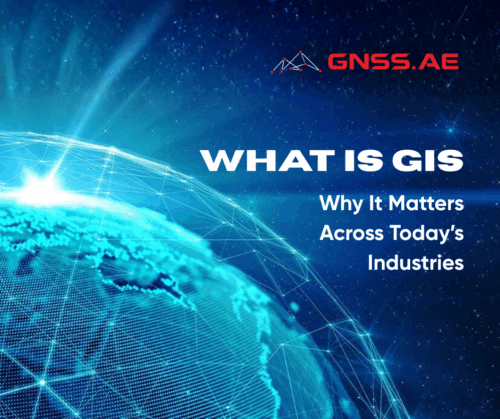 GNSS.AE

WHAT IS GIS

Why It Matters Across Today's Industries